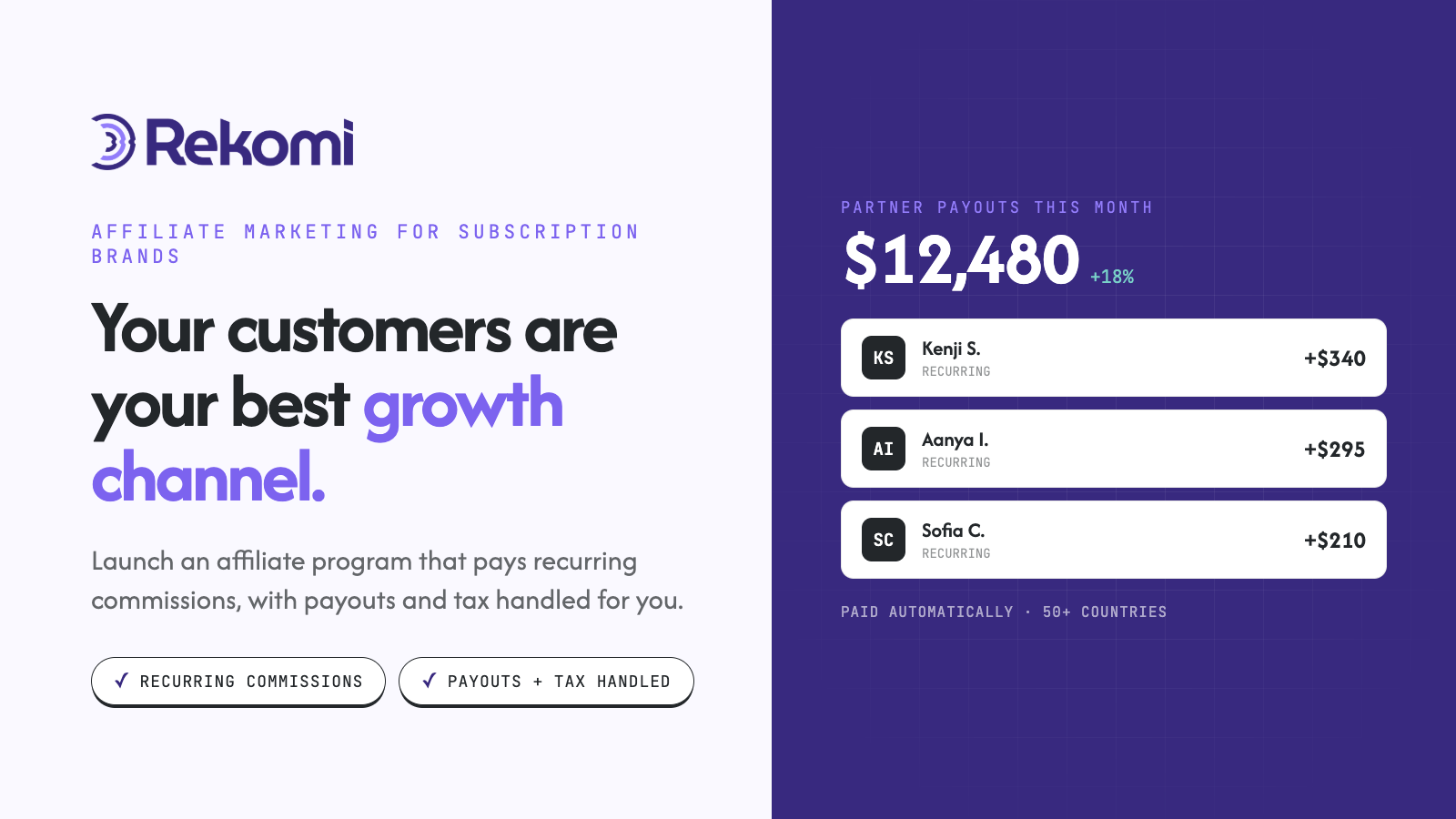 Rekomi

AFFILIATE MARKETING FOR SUBSCRIPTION BRANDS

Your customers are your best growth channel.

Launch an affiliate program that pays recurring commissions, with payouts and tax handled for you.

✓ RECURRING COMMISSIONS

✓ PAYOUTS + TAX HANDLED

PARTNER PAYOUTS THIS MONTH

$12,480 +18%

KS Kenji S. RECURRING +$340

AI Aanya I. RECURRING +$295

SC Sofia C. RECURRING +$210

PAID AUTOMATICALLY · 50+ COUNTRIES